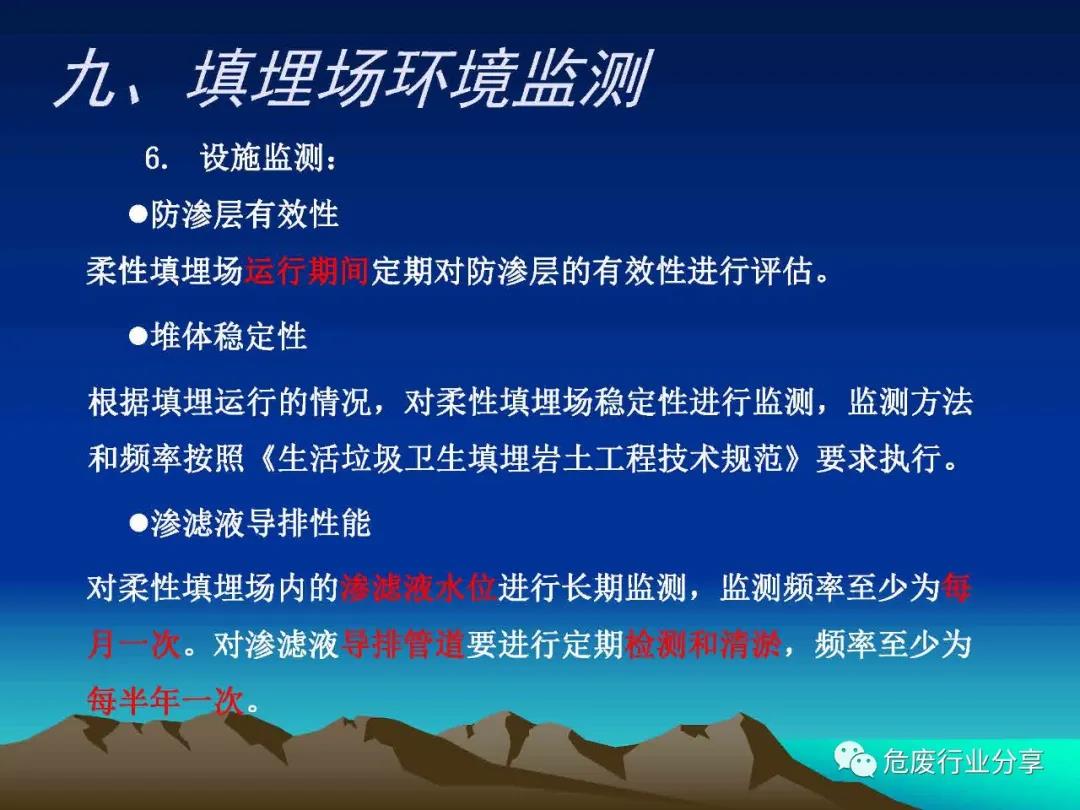 九、填埋场环境监测

6. 设施监测：

●防渗层有效性

柔性填埋场运行期间定期对防渗层的有效性进行评估。

●堆体稳定性

根据填埋运行的情况，对柔性填埋场稳定性进行监测，监测方法和频率按照《生活垃圾卫生填埋岩土工程技术规范》要求执行。

●渗滤液导排性能

对柔性填埋场内的渗滤液水位进行长期监测，监测频率至少为每月一次。对渗滤液导排管道要进行定期检测和清淤，频率至少为每半年一次。

危废行业分享